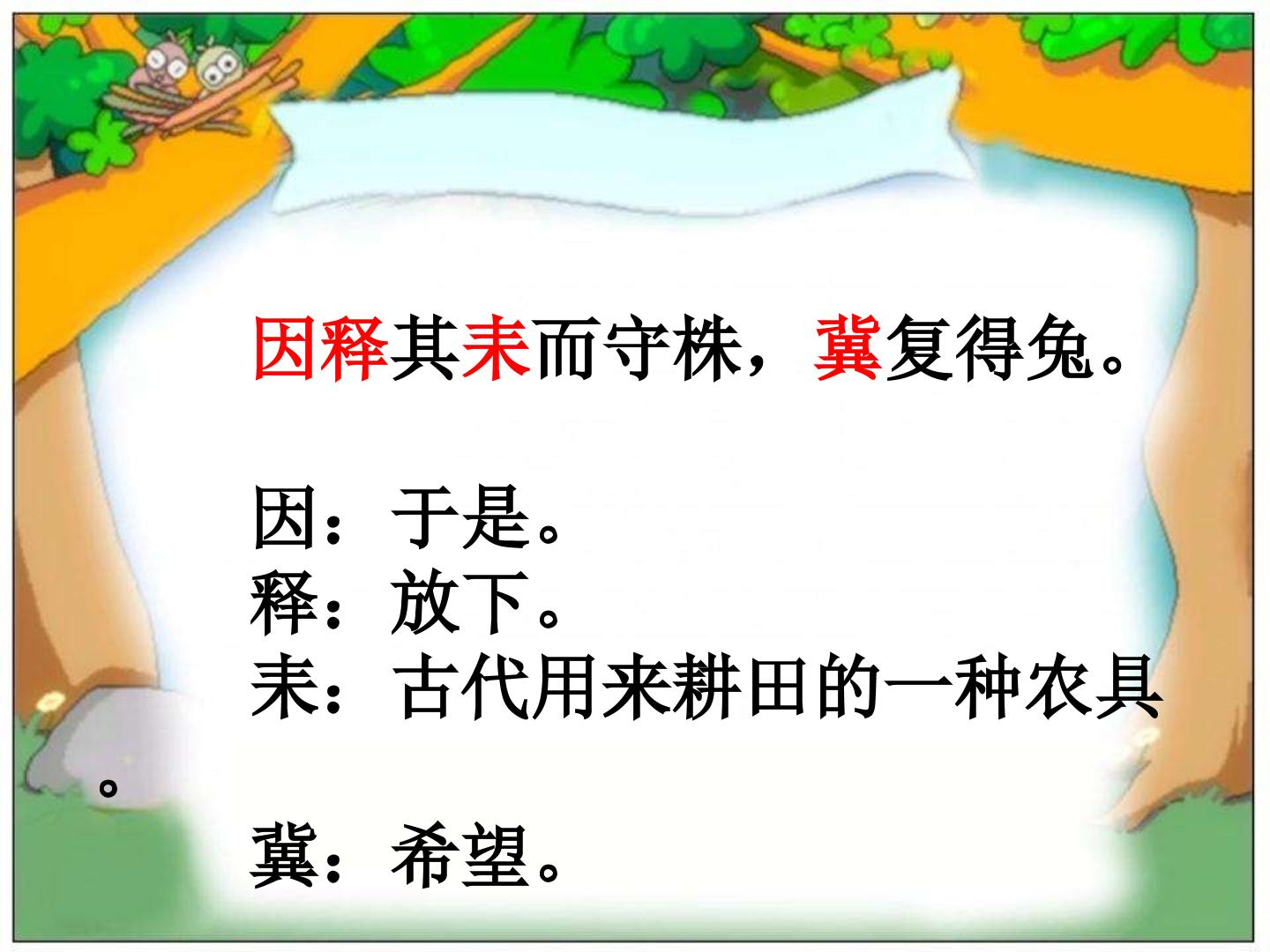 因释其耒而守株，冀复得兔。

因：于是。
释：放下。
耒：古代用来耕田的一种农具。
冀：希望。